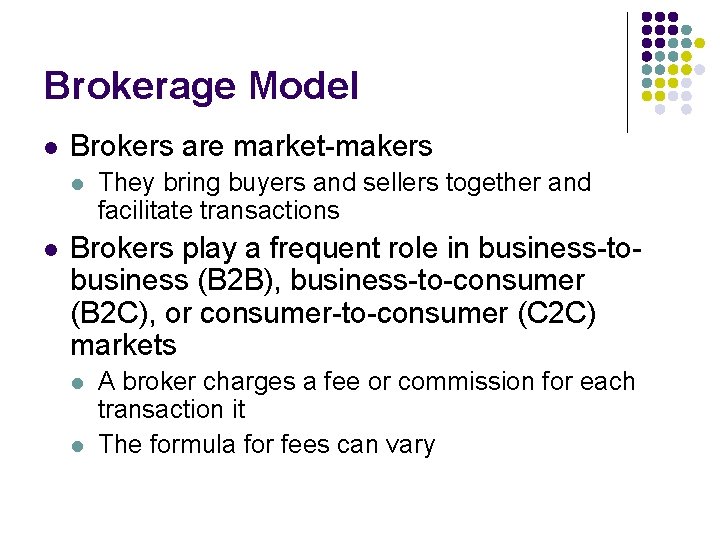 Brokerage Model

• Brokers are market-makers
  • They bring buyers and sellers together and facilitate transactions
• Brokers play a frequent role in business-to-business (B2B), business-to-consumer (B2C), or consumer-to-consumer (C2C) markets
  • A broker charges a fee or commission for each transaction it
  • The formula for fees can vary